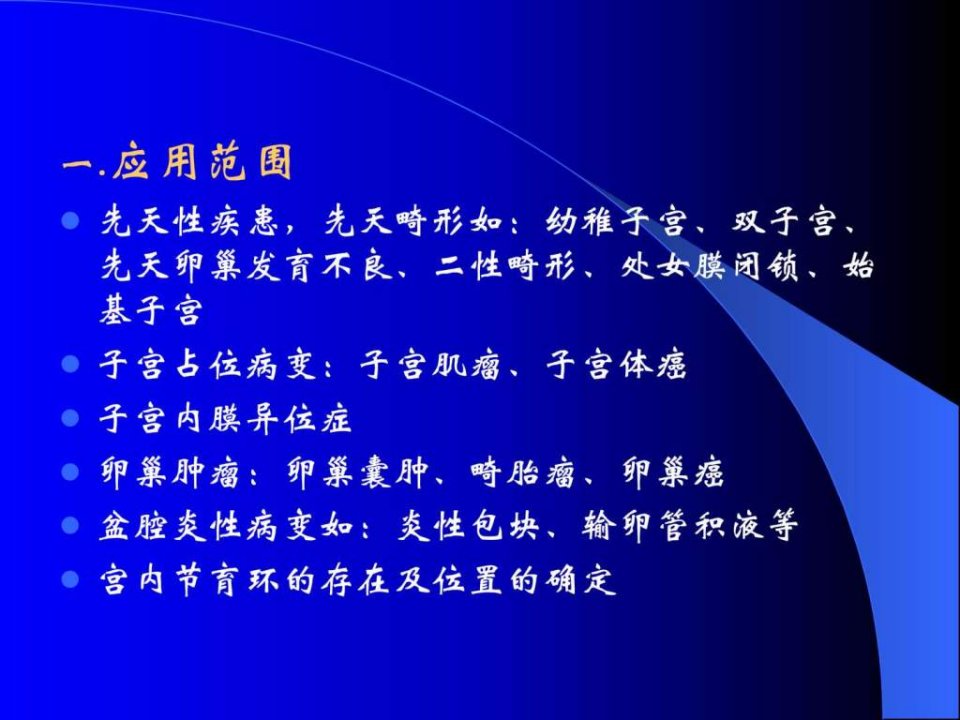 一.应用范围

- 先天性疾患，先天畸形如：幼稚子宫、双子宫、先天卵巢发育不良、二性畸形、处女膜闭锁、始基子宫
- 子宫占位病变：子宫肌瘤、子宫体癌
- 子宫内膜异位症
- 卵巢肿瘤：卵巢囊肿、畸胎瘤、卵巢癌
- 盆腔炎性病变如：炎性包块、输卵管积液等
- 宫内节育环的存在及位置的确定